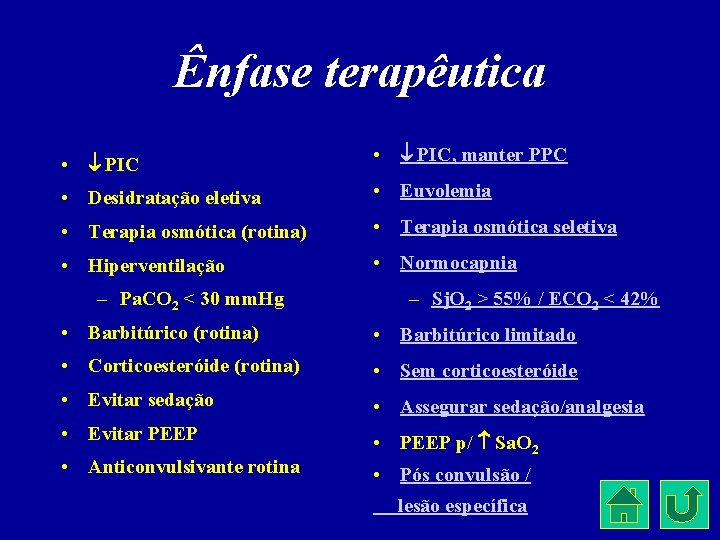 Ênfase terapêutica

• ↓PIC
• Desidratação eletiva
• Terapia osmótica (rotina)
• Hiperventilação
– $PaCO_2$ < 30 mmHg
• Barbitúrico (rotina)
• Corticoesteróide (rotina)
• Evitar sedação
• Evitar PEEP
• Anticonvulsivante rotina

• ↓PIC, manter PPC
• Euvolemia
• Terapia osmótica seletiva
• Normocapnia
– $SjO_2$ > 55% / $ECO_2$ < 42%
• Barbitúrico limitado
• Sem corticoesteróide
• Assegurar sedação/analgesia
• PEEP p/ ↑ $SaO_2$
• Pós convulsão / lesão específica